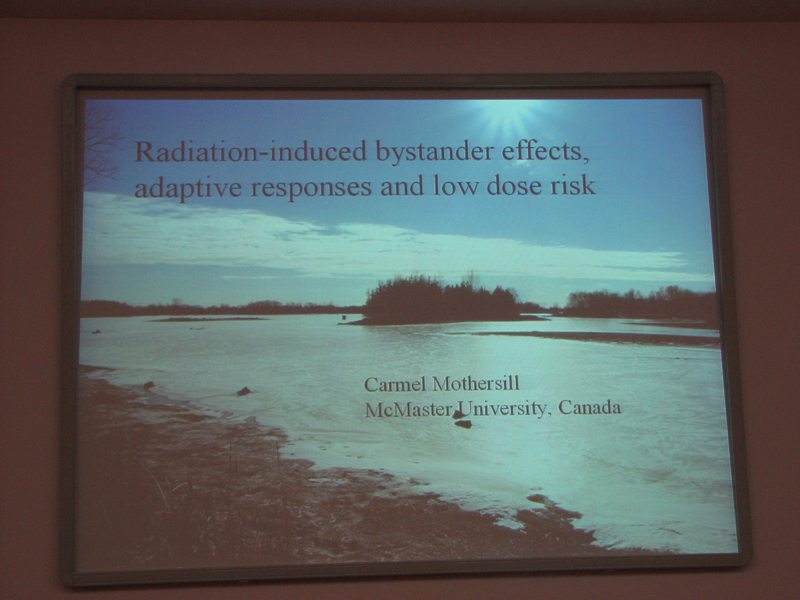 Radiation-induced bystander effects, adaptive responses and low dose risk

Carmel Mothersill
McMaster University, Canada